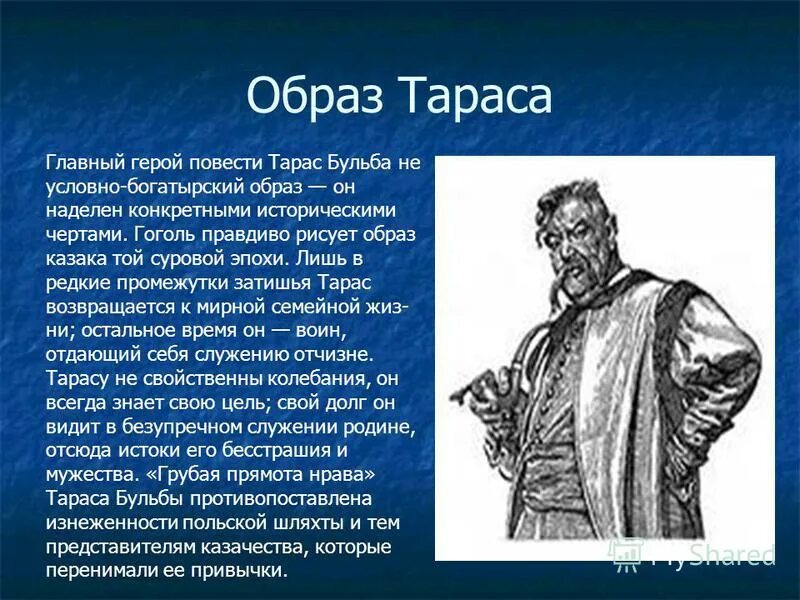 Образ Тараса

Главный герой повести Тарас Бульба не условно-богатырский образ — он наделен конкретными историческими чертами. Гоголь правдиво рисует образ казака той суровой эпохи. Лишь в редкие промежутки затишья Тарас возвращается к мирной семейной жизни; остальное время он — воин, отдающий себя служению отчизне. Тарасу не свойственны колебания, он всегда знает свою цель; свой долг он видит в безупречном служении родине, отсюда истоки его бесстрашия и мужества. «Грубая прямота нрава» Тараса Бульбы противопоставлена изнеженности польской шляхты и тем представителям казачества, которые перенимали ее привычки.

MyShared